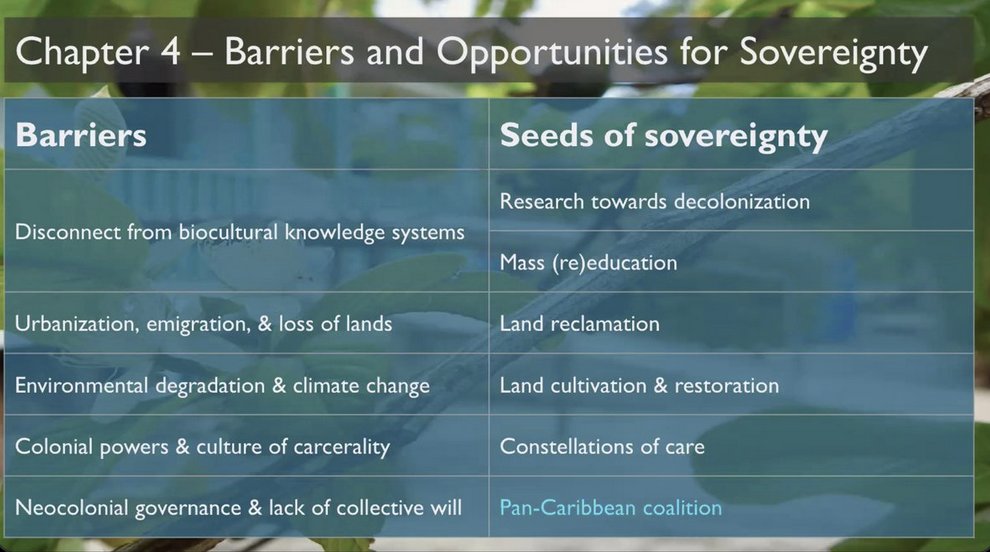 Chapter 4 – Barriers and Opportunities for Sovereignty

| Barriers | Seeds of sovereignty |
|---|---|
| Disconnect from biocultural knowledge systems | Research towards decolonization |
| | Mass (re)education |
| Urbanization, emigration, & loss of lands | Land reclamation |
| Environmental degradation & climate change | Land cultivation & restoration |
| Colonial powers & culture of carcerality | Constellations of care |
| Neocolonial governance & lack of collective will | Pan-Caribbean coalition |